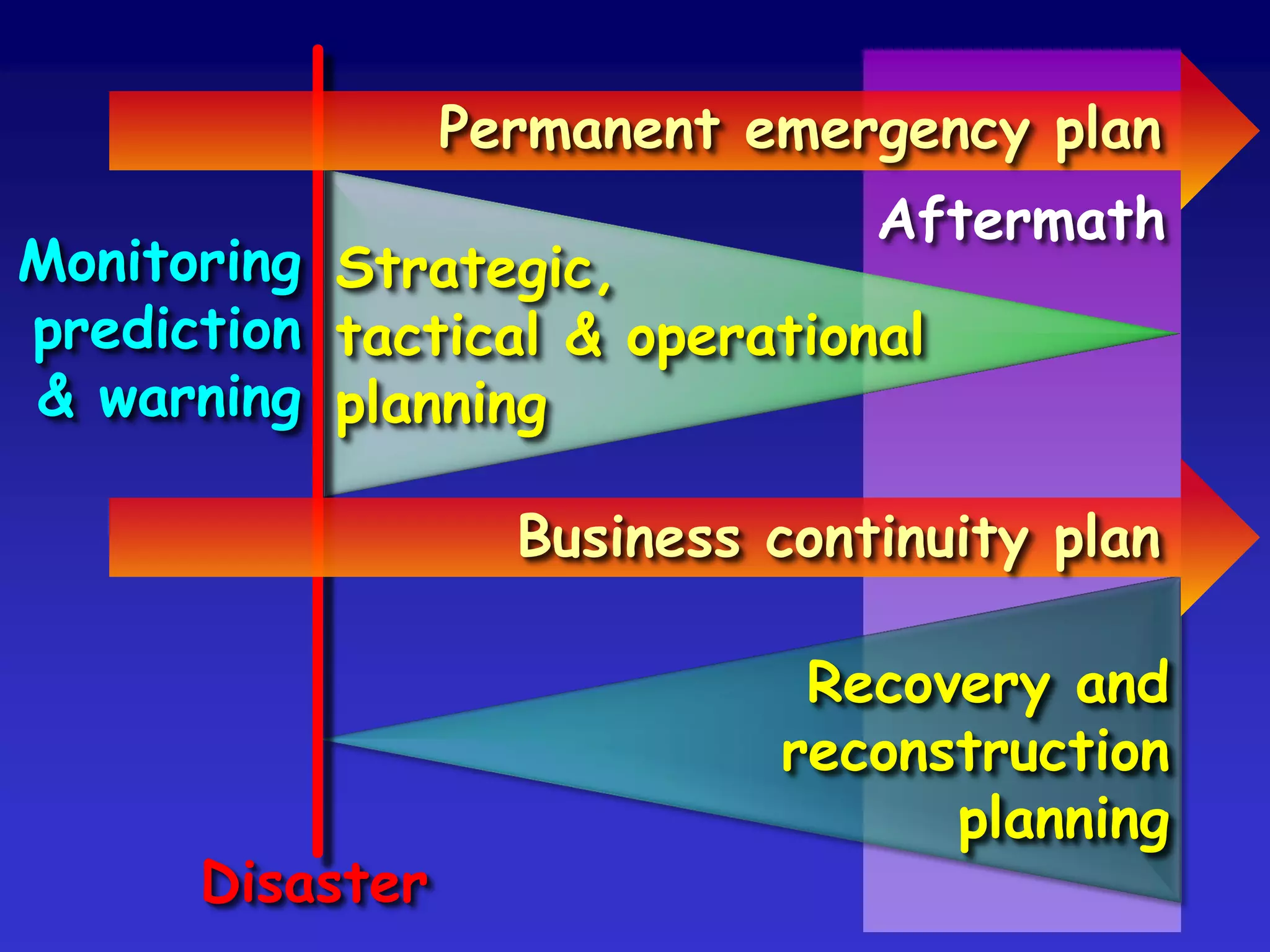 Permanent emergency plan

Aftermath

Monitoring prediction & warning

Strategic, tactical & operational planning

Business continuity plan

Recovery and reconstruction planning

Disaster